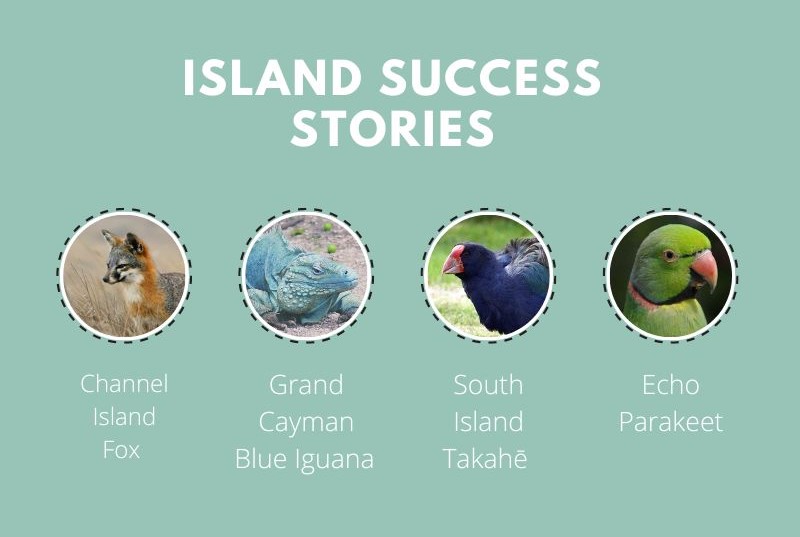 ISLAND SUCCESS STORIES

Channel Island Fox

Grand Cayman Blue Iguana

South Island Takahē

Echo Parakeet